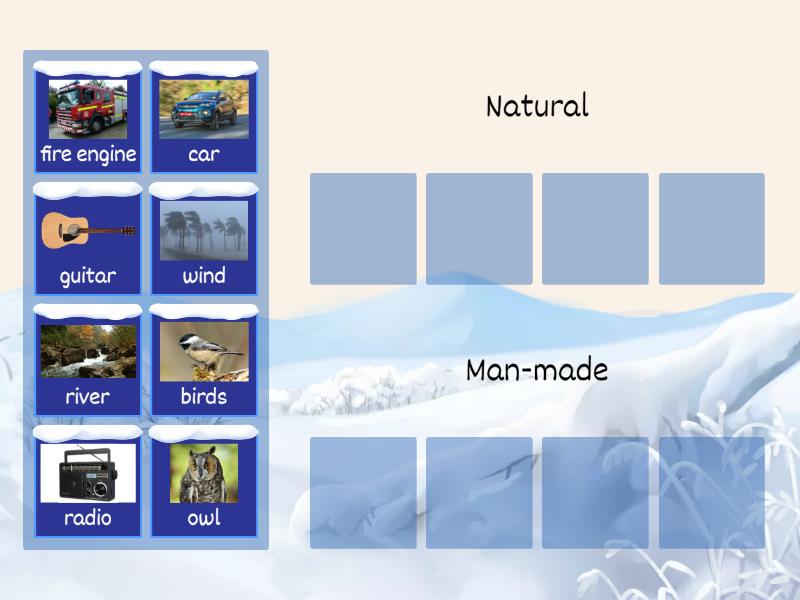 fire engine
car
guitar
wind
river
birds
radio
owl

Natural

Man-made